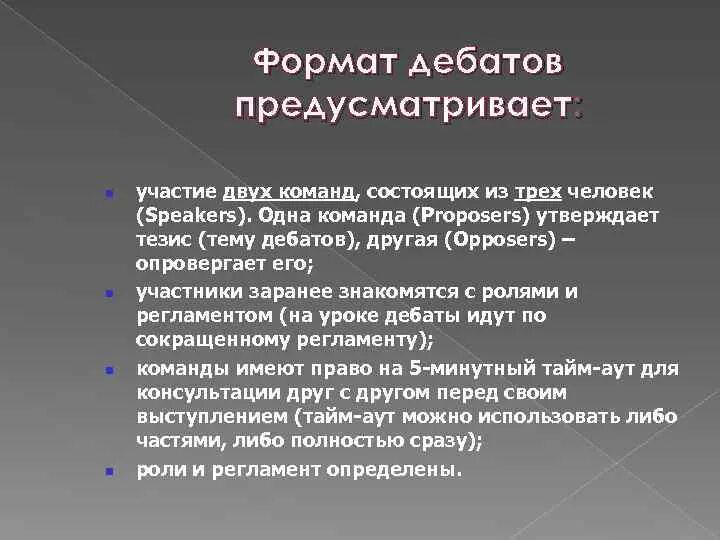 Формат дебатов предусматривает:

участие двух команд, состоящих из трех человек (Speakers). Одна команда (Proposers) утверждает тезис (тему дебатов), другая (Opposers) – опровергает его;

участники заранее знакомятся с ролями и регламентом (на уроке дебаты идут по сокращенному регламенту);

команды имеют право на 5-минутный тайм-аут для консультации друг с другом перед своим выступлением (тайм-аут можно использовать либо частями, либо полностью сразу);

роли и регламент определены.